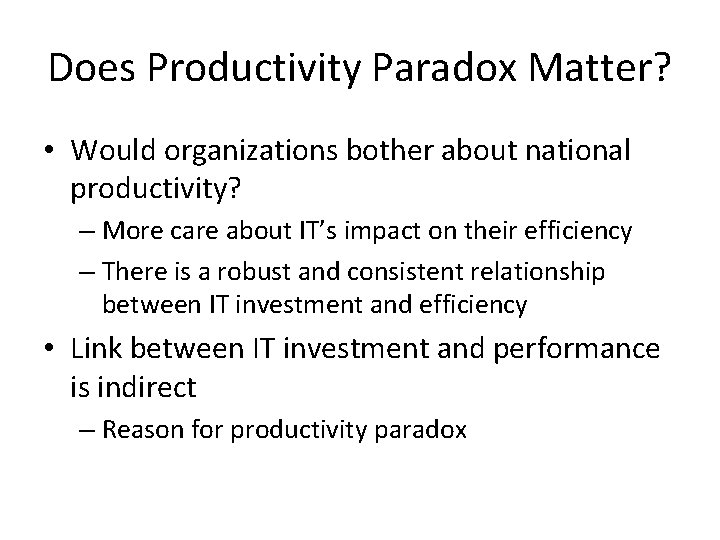 Does Productivity Paradox Matter?

• Would organizations bother about national productivity?
  – More care about IT's impact on their efficiency
  – There is a robust and consistent relationship between IT investment and efficiency
• Link between IT investment and performance is indirect
  – Reason for productivity paradox